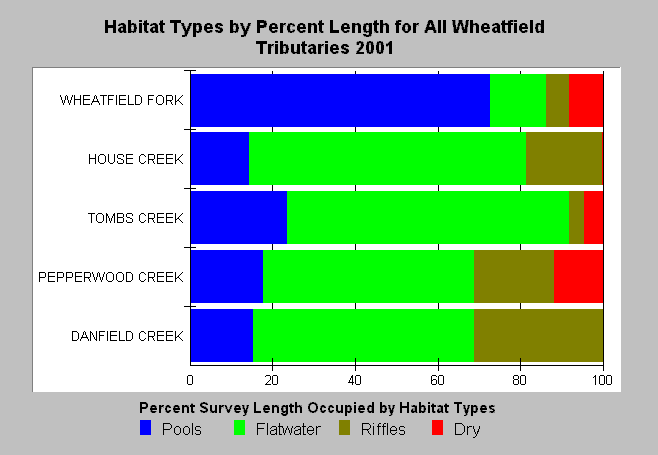 Habitat Types by Percent Length for All Wheatfield Tributaries 2001

WHEATFIELD FORK
HOUSE CREEK
TOMBS CREEK
PEPPERWOOD CREEK
DANFIELD CREEK

0 20 40 60 80 100

Percent Survey Length Occupied by Habitat Types
Pools Flatwater Riffles Dry